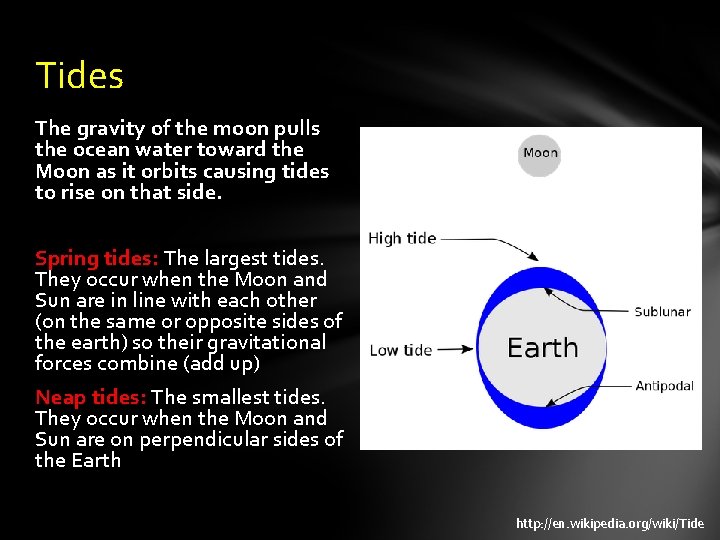 Tides

The gravity of the moon pulls the ocean water toward the Moon as it orbits causing tides to rise on that side.

Spring tides: The largest tides. They occur when the Moon and Sun are in line with each other (on the same or opposite sides of the earth) so their gravitational forces combine (add up)

Neap tides: The smallest tides. They occur when the Moon and Sun are on perpendicular sides of the Earth

Moon

High tide

Sublunar

Low tide

Earth

Antipodal

http://en.wikipedia.org/wiki/Tide